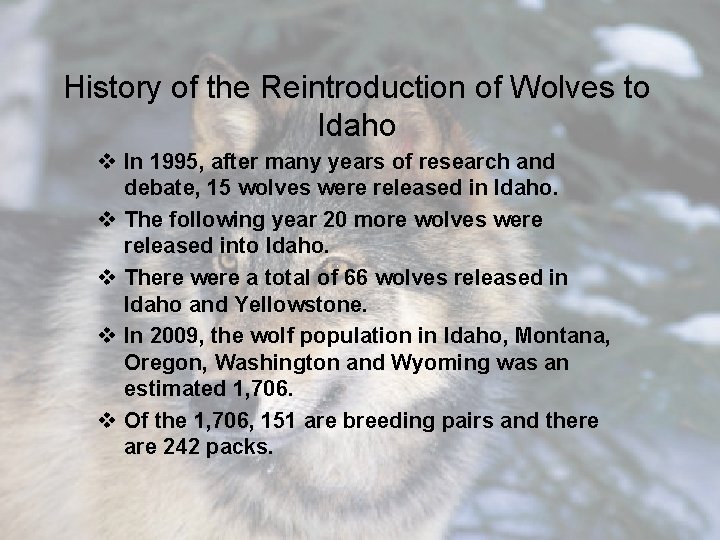 History of the Reintroduction of Wolves to Idaho

❖ In 1995, after many years of research and debate, 15 wolves were released in Idaho.

❖ The following year 20 more wolves were released into Idaho.

❖ There were a total of 66 wolves released in Idaho and Yellowstone.

❖ In 2009, the wolf population in Idaho, Montana, Oregon, Washington and Wyoming was an estimated 1,706.

❖ Of the 1,706, 151 are breeding pairs and there are 242 packs.